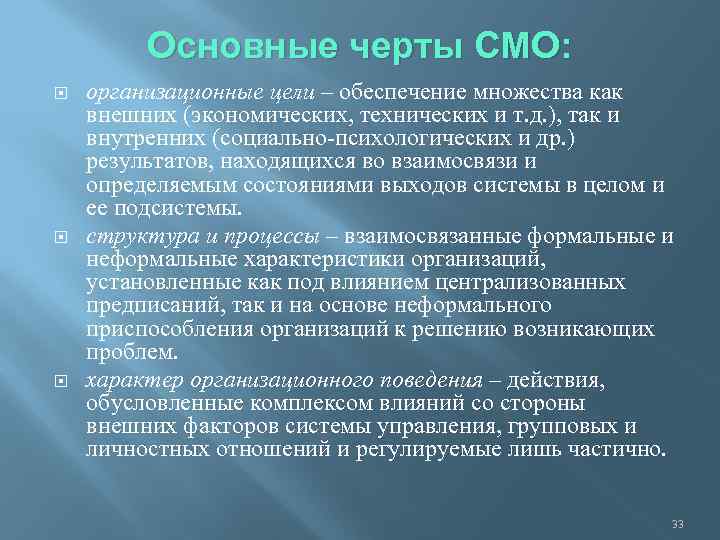 Основные черты СМО:

организационные цели – обеспечение множества как внешних (экономических, технических и т.д.), так и внутренних (социально-психологических и др.) результатов, находящихся во взаимосвязи и определяемым состояниями выходов системы в целом и ее подсистемы.

структура и процессы – взаимосвязанные формальные и неформальные характеристики организаций, установленные как под влиянием централизованных предписаний, так и на основе неформального приспособления организаций к решению возникающих проблем.

характер организационного поведения – действия, обусловленные комплексом влияний со стороны внешних факторов системы управления, групповых и личностных отношений и регулируемые лишь частично.

33